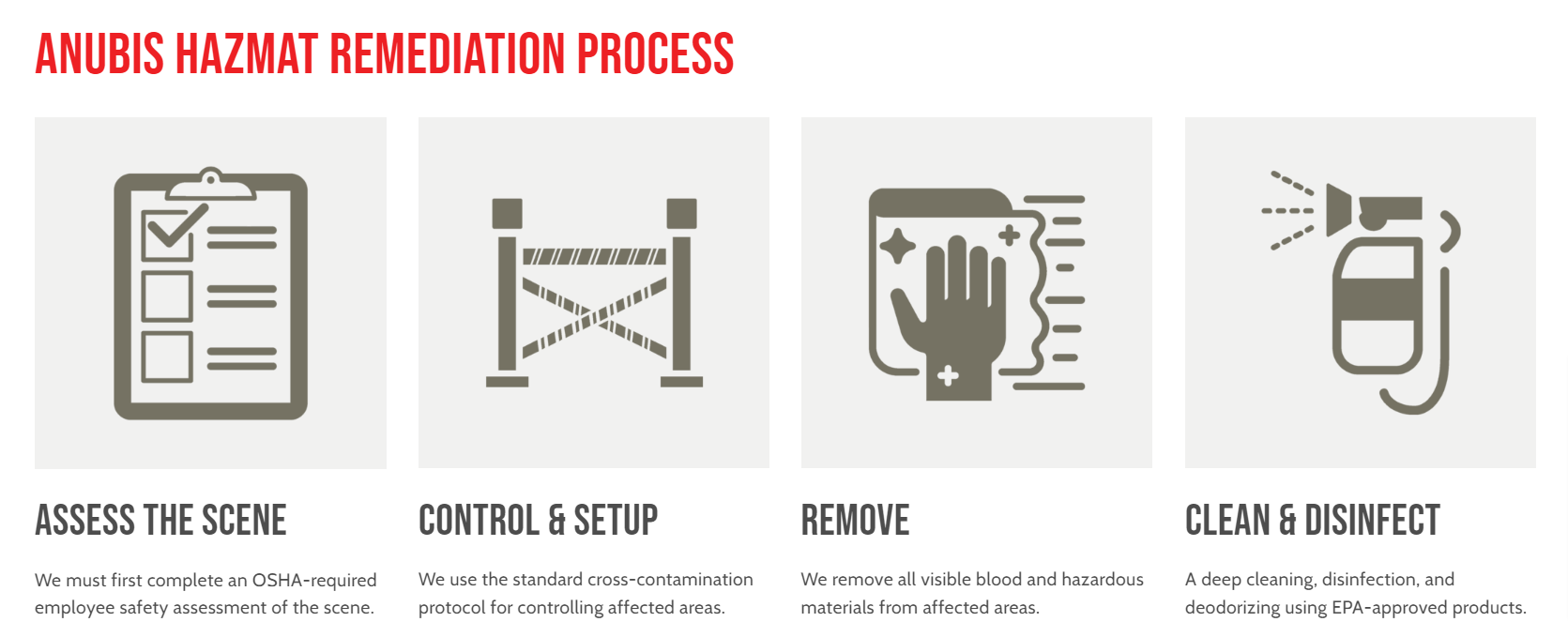 ANUBIS HAZMAT REMEDIATION PROCESS

ASSESS THE SCENE

We must first complete an OSHA-required employee safety assessment of the scene.

CONTROL & SETUP

We use the standard cross-contamination protocol for controlling affected areas.

REMOVE

We remove all visible blood and hazardous materials from affected areas.

CLEAN & DISINFECT

A deep cleaning, disinfection, and deodorizing using EPA-approved products.